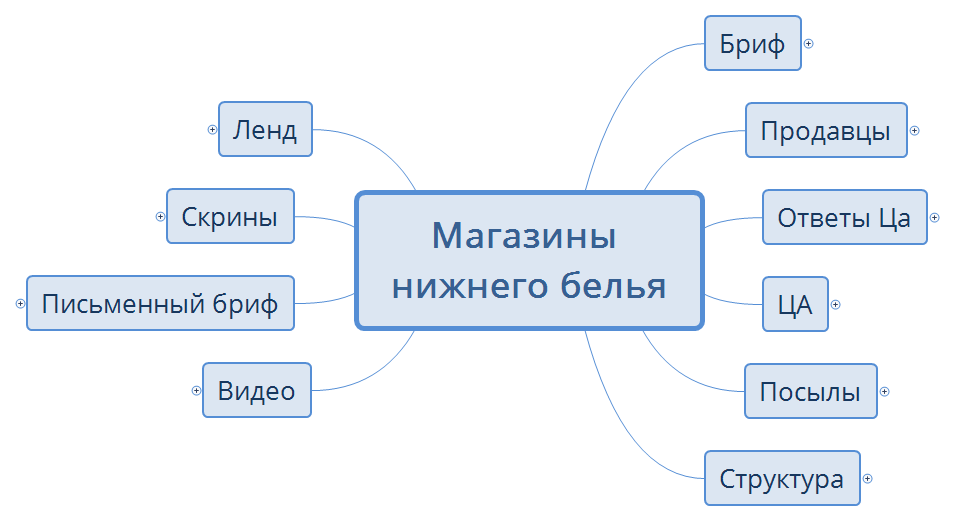 Магазины нижнего белья

Бриф

Продавцы

Ответы Ца

ЦА

Посылы

Структура

Ленд

Скрины

Письменный бриф

Видео